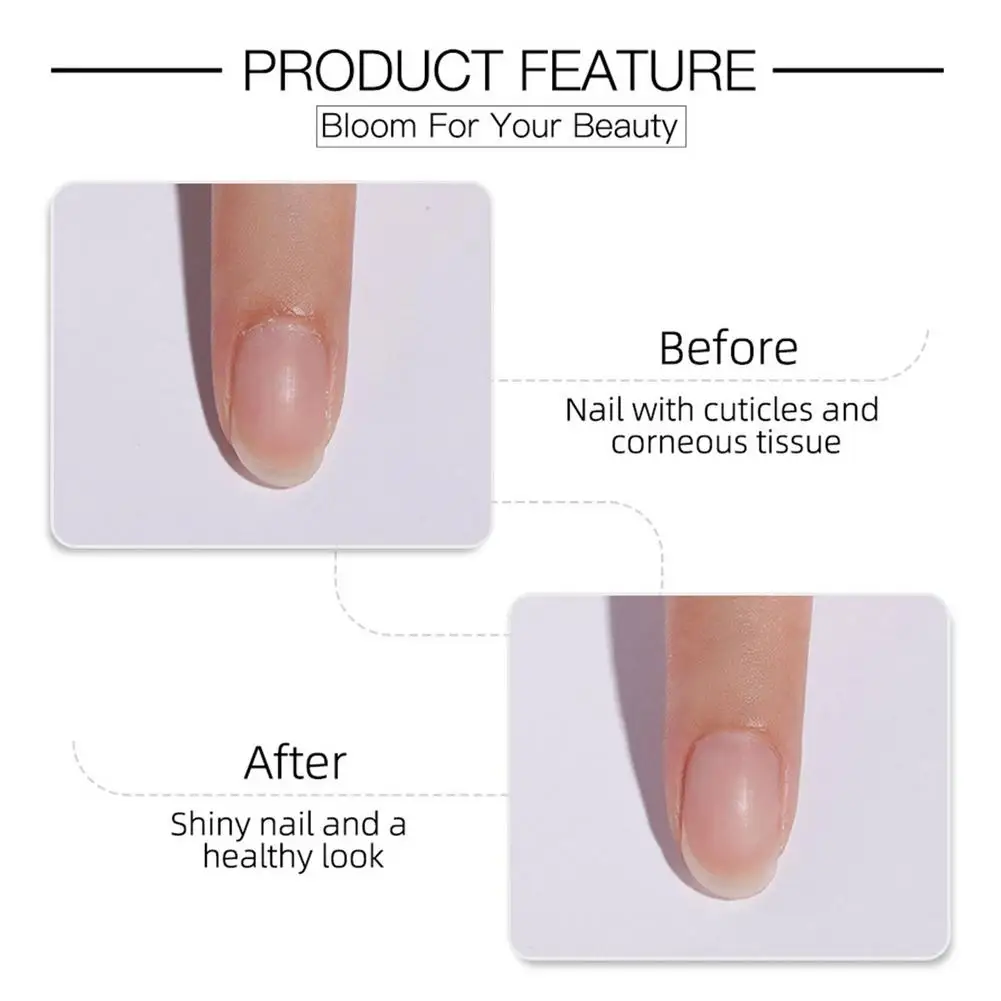 PRODUCT FEATURE

Bloom For Your Beauty

Before

Nail with cuticles and corneous tissue

After

Shiny nail and a healthy look